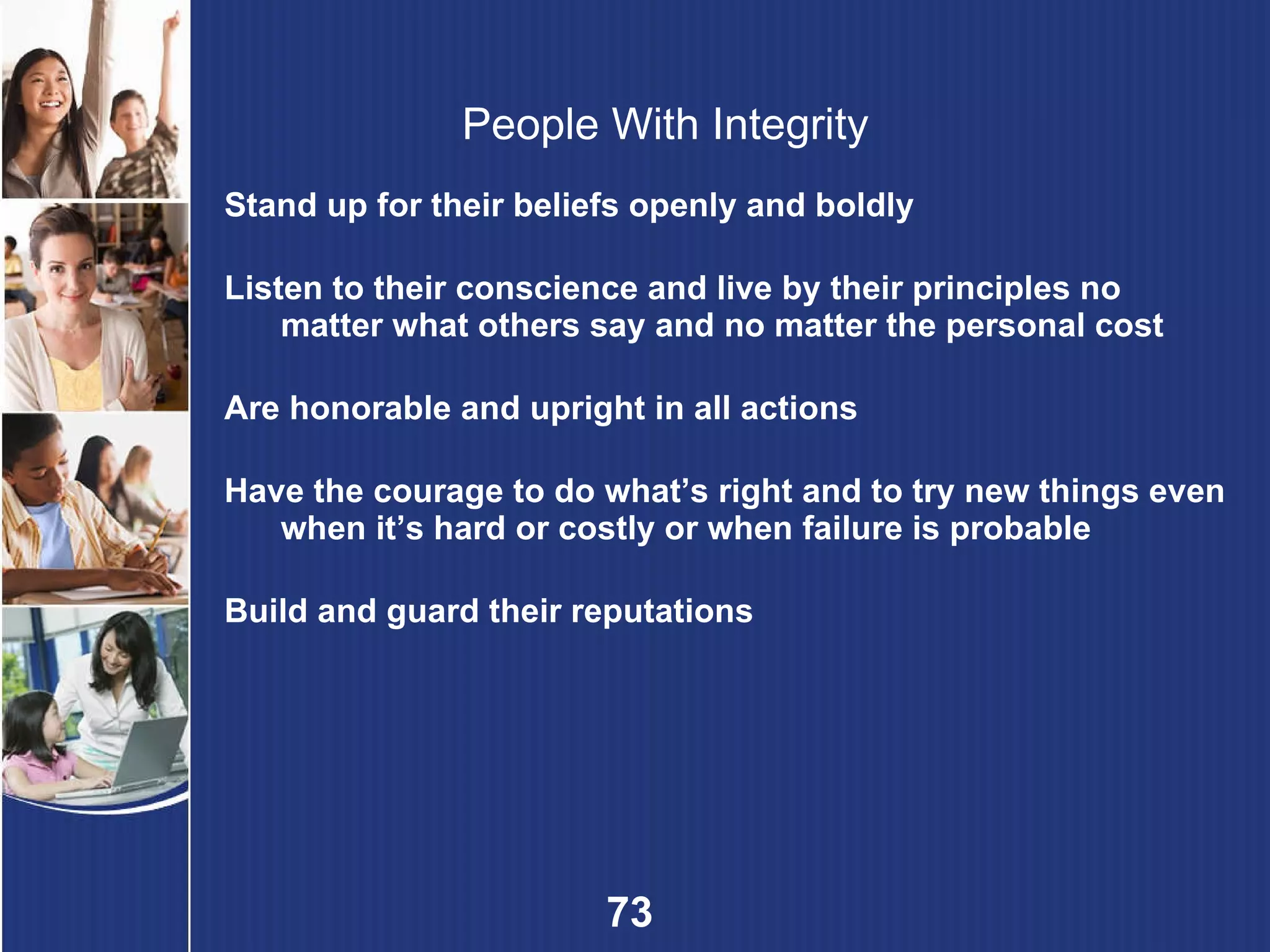 People With Integrity

Stand up for their beliefs openly and boldly

Listen to their conscience and live by their principles no matter what others say and no matter the personal cost

Are honorable and upright in all actions

Have the courage to do what’s right and to try new things even when it’s hard or costly or when failure is probable

Build and guard their reputations

73